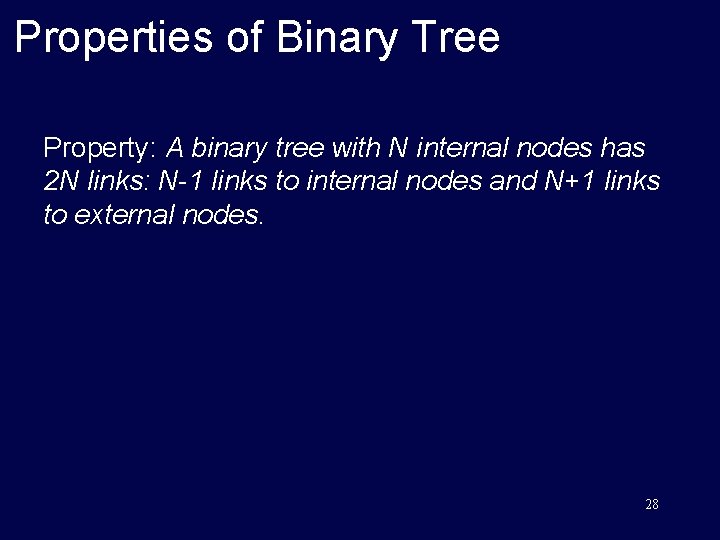 Properties of Binary Tree

Property: A binary tree with N internal nodes has 2N links: N-1 links to internal nodes and N+1 links to external nodes.

28